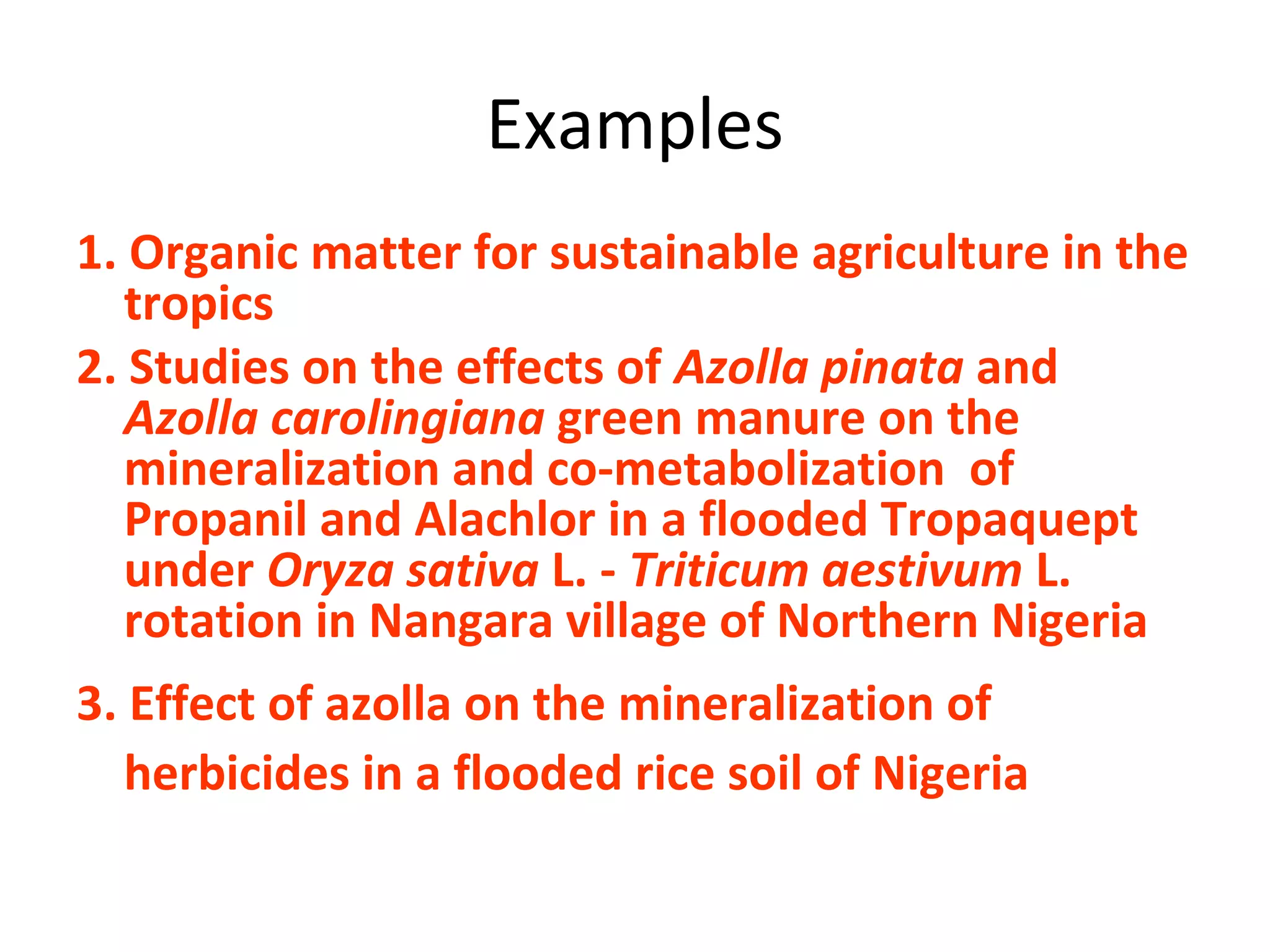 Examples

1. Organic matter for sustainable agriculture in the tropics

2. Studies on the effects of Azolla pinata and Azolla carolingiana green manure on the mineralization and co-metabolization of Propanil and Alachlor in a flooded Tropaquept under Oryza sativa L. - Triticum aestivum L. rotation in Nangara village of Northern Nigeria

3. Effect of azolla on the mineralization of herbicides in a flooded rice soil of Nigeria